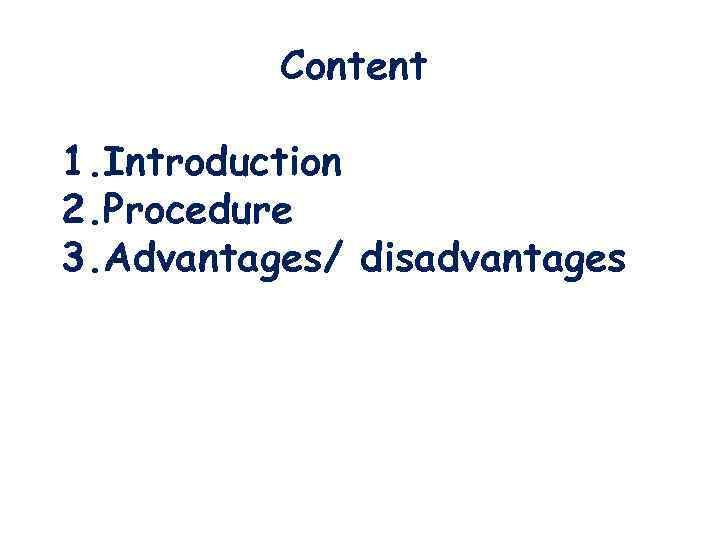 Content

1.Introduction
2.Procedure
3.Advantages/ disadvantages